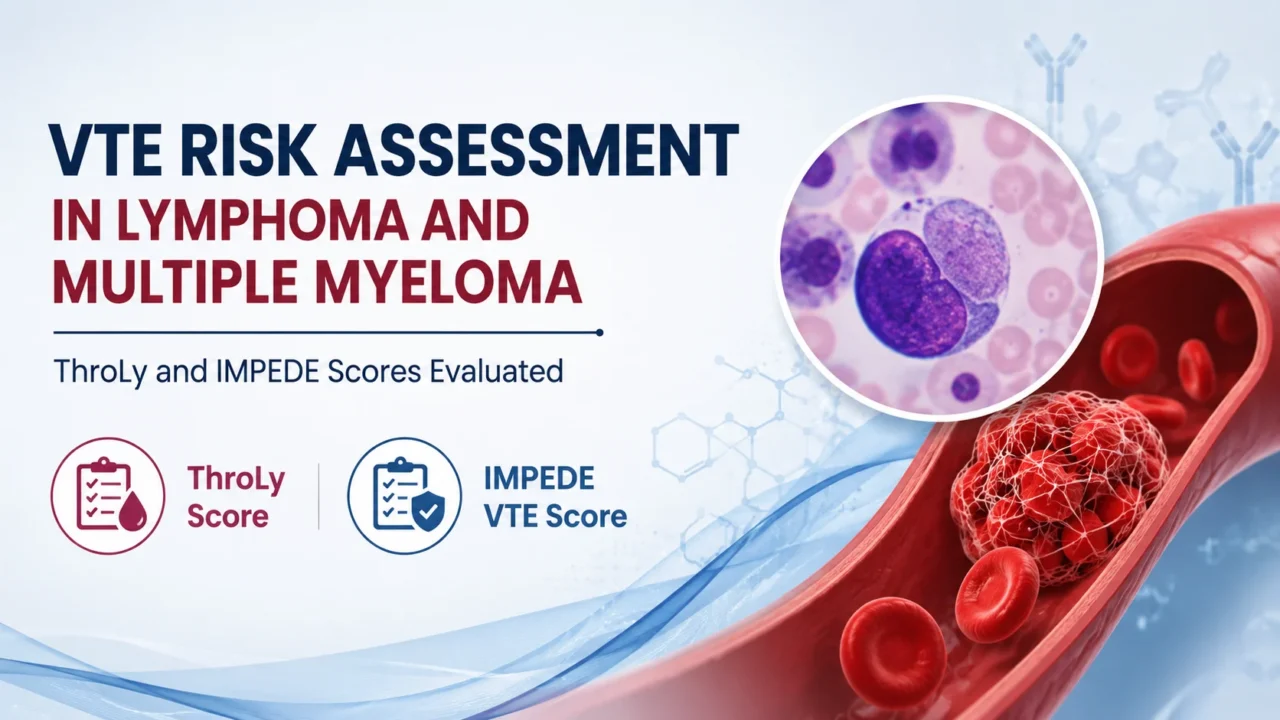 VTE RISK ASSESSMENT
IN LYMPHOMA AND MULTIPLE MYELOMA

ThroLy and IMPEDE Scores Evaluated

ThroLy Score

IMPEDE VTE Score